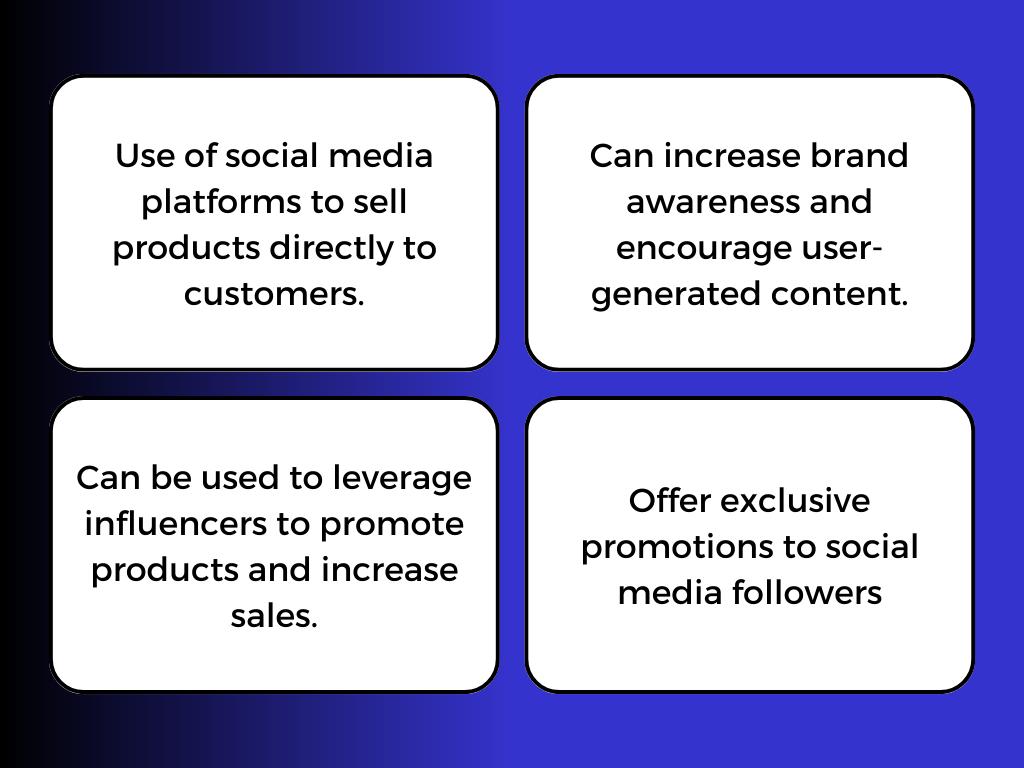 Use of social media platforms to sell products directly to customers.

Can increase brand awareness and encourage user-generated content.

Can be used to leverage influencers to promote products and increase sales.

Offer exclusive promotions to social media followers